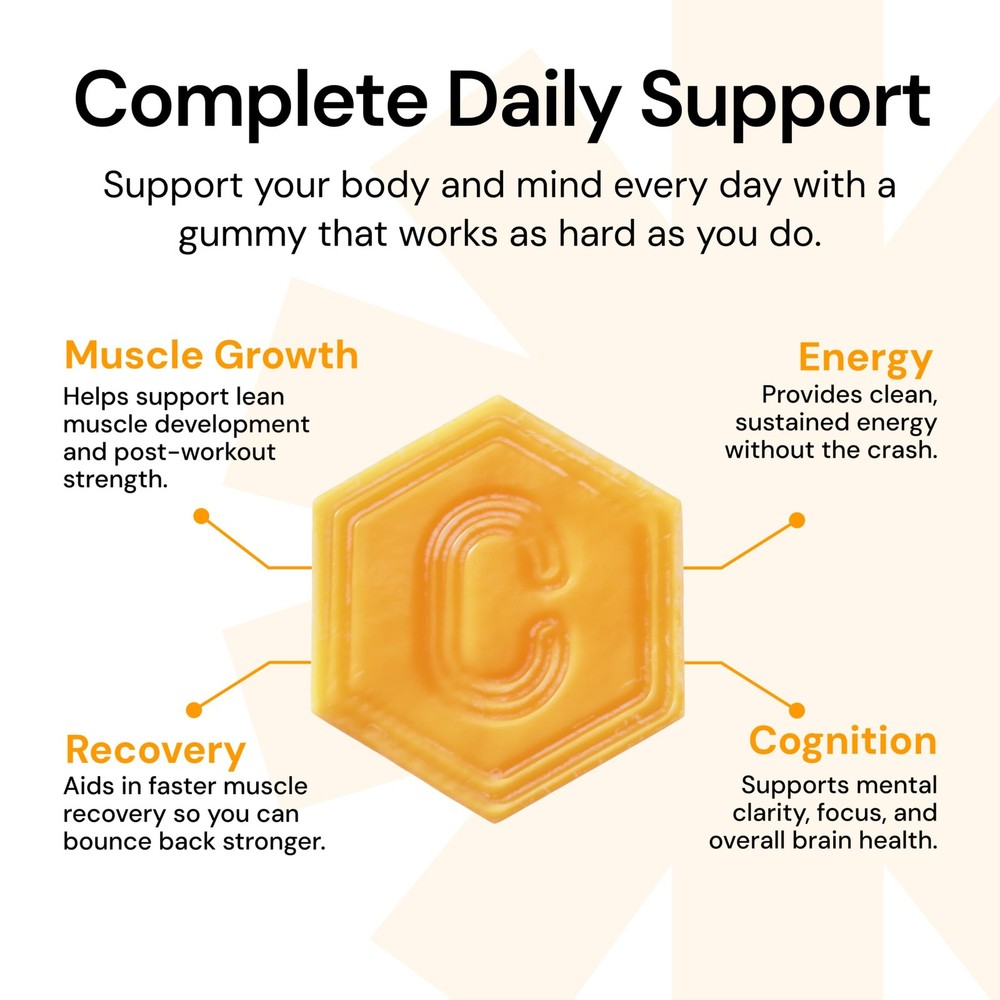 Complete Daily Support

Support your body and mind every day with a gummy that works as hard as you do.

Muscle Growth
Helps support lean muscle development and post-workout strength.

Energy
Provides clean, sustained energy without the crash.

C

Recovery
Aids in faster muscle recovery so you can bounce back stronger.

Cognition
Supports mental clarity, focus, and overall brain health.